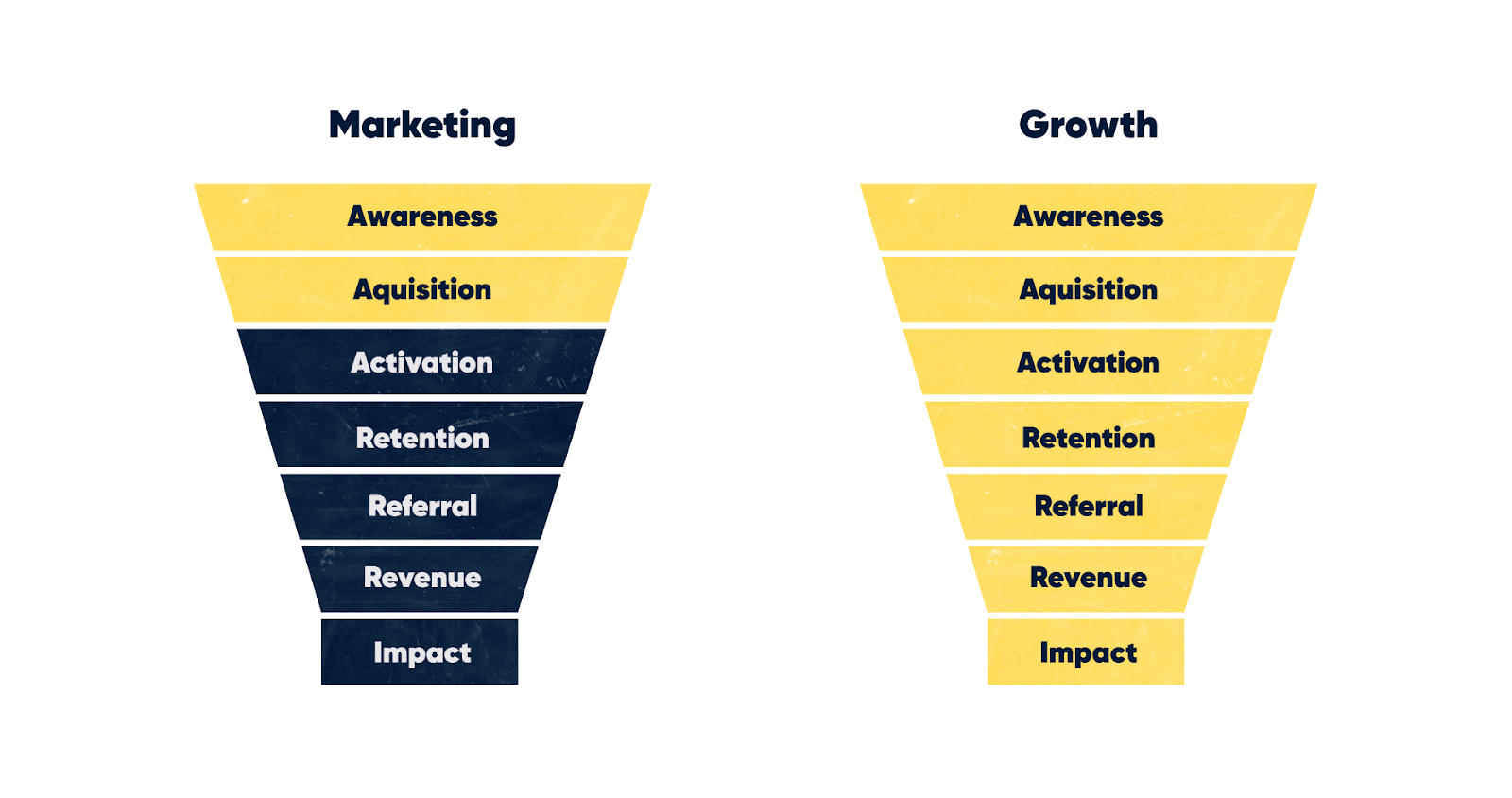 Marketing

Awareness
Aquisition
Activation
Retention
Referral
Revenue
Impact

Growth

Awareness
Aquisition
Activation
Retention
Referral
Revenue
Impact